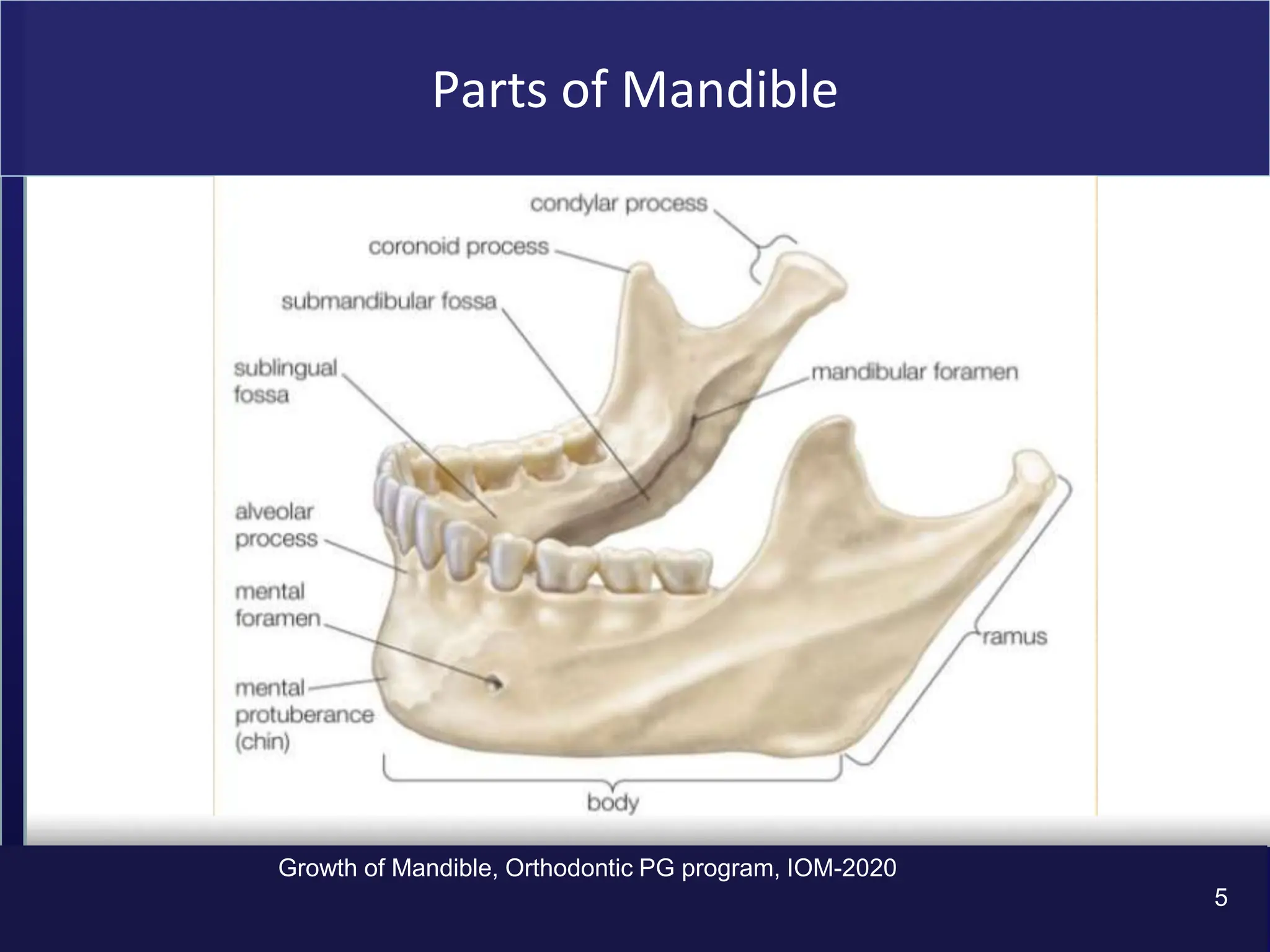 Parts of Mandible

condylar process

coronoid process

submandibular fossa

sublingual fossa

mandibular foramen

alveolar process

mental foramen

mental protuberance (chin)

ramus

body

Growth of Mandible, Orthodontic PG program, IOM-2020

5